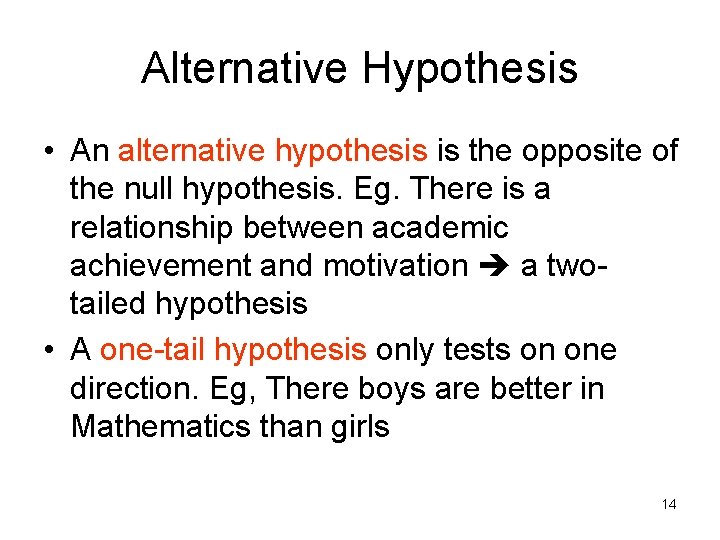 Alternative Hypothesis

• An alternative hypothesis is the opposite of the null hypothesis. Eg. There is a relationship between academic achievement and motivation ➔ a two-tailed hypothesis

• A one-tail hypothesis only tests on one direction. Eg, There boys are better in Mathematics than girls

14